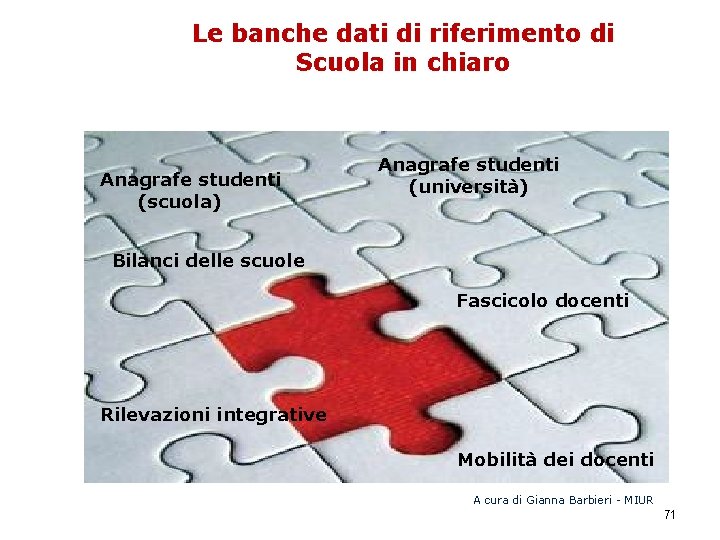 Le banche dati di riferimento di Scuola in chiaro

Anagrafe studenti (scuola)

Anagrafe studenti (università)

Bilanci delle scuole

Fascicolo docenti

Rilevazioni integrative

Mobilità dei docenti

A cura di Gianna Barbieri - MIUR

71